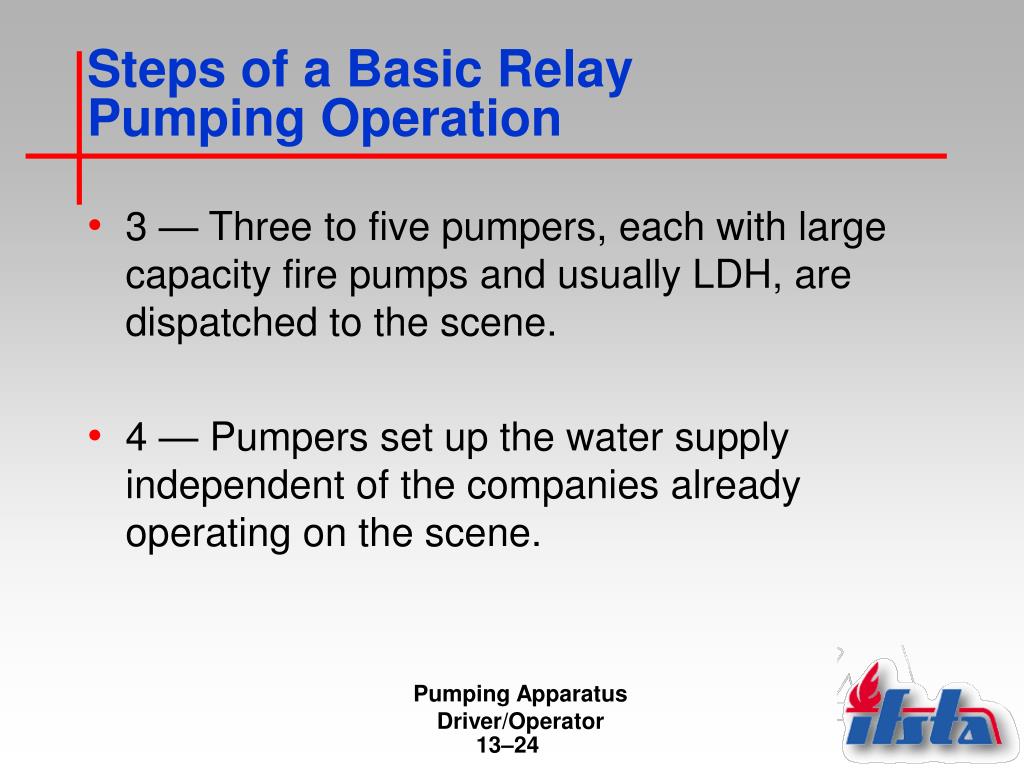 Steps of a Basic Relay Pumping Operation

• 3 — Three to five pumpers, each with large capacity fire pumps and usually LDH, are dispatched to the scene.

• 4 — Pumpers set up the water supply independent of the companies already operating on the scene.

Pumping Apparatus Driver/Operator
13–24

ifsta